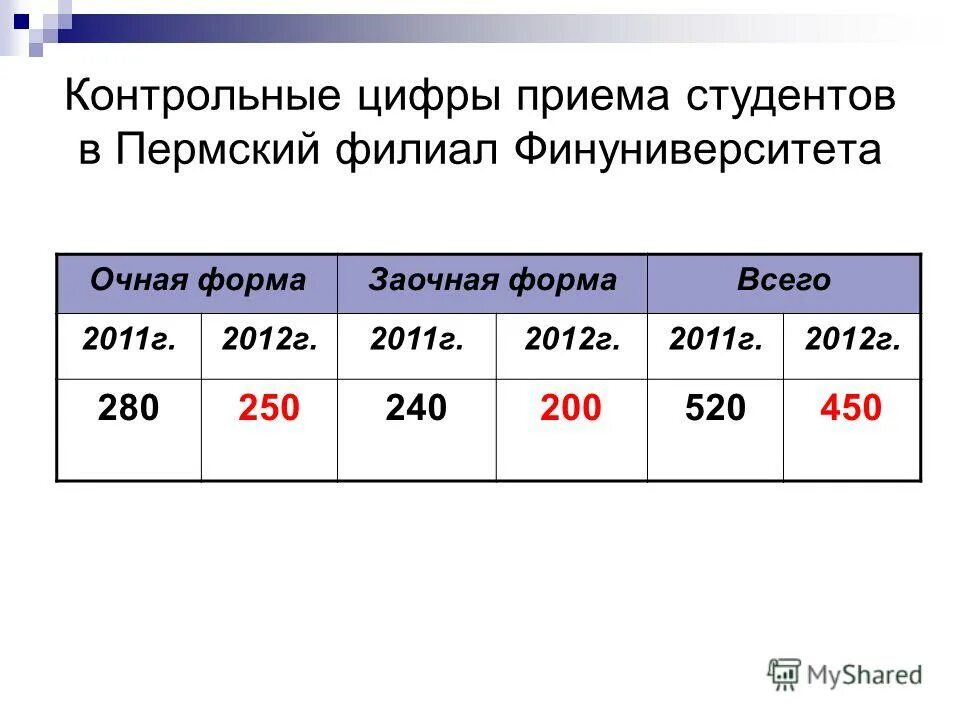 Контрольные цифры приема студентов в Пермский филиал Финуниверситета

| Очная форма | | Заочная форма | | Всего | |
|---|---|---|---|---|---|
| 2011г. | 2012г. | 2011г. | 2012г. | 2011г. | 2012г. |
| 280 | 250 | 240 | 200 | 520 | 450 |

MyShared